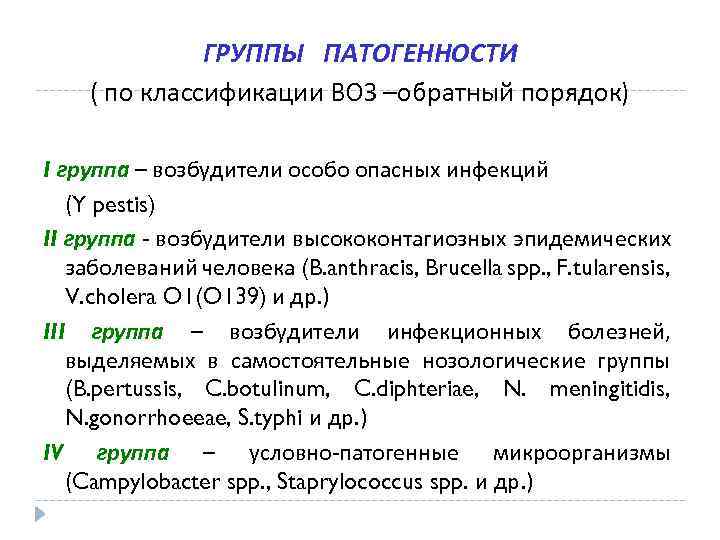 ГРУППЫ ПАТОГЕННОСТИ
( по классификации ВОЗ –обратный порядок)

I группа – возбудители особо опасных инфекций (Y pestis)

II группа - возбудители высококонтагиозных эпидемических заболеваний человека (B.anthracis, Brucella spp., F.tularensis, V.cholera O1(O139) и др.)

III группа – возбудители инфекционных болезней, выделяемых в самостоятельные нозологические группы (B.pertussis, C.botulinum, C.diphteriae, N. meningitidis, N.gonorrhoeeae, S.typhi и др.)

IV группа – условно-патогенные микроорганизмы (Campylobacter spp., Staprylococcus spp. и др.)